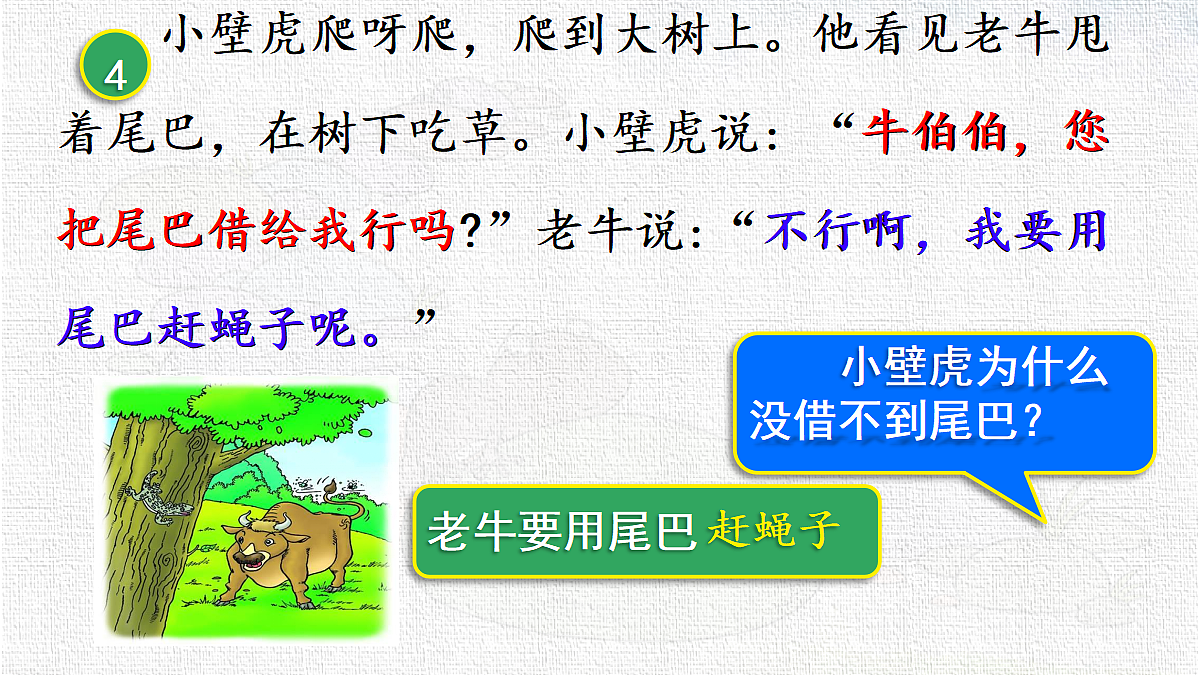 4 小壁虎爬呀爬，爬到大树上。他看见老牛甩着尾巴，在树下吃草。小壁虎说：“牛伯伯，您把尾巴借给我行吗？”老牛说：“不行啊，我要用尾巴赶蝇子呢。”

小壁虎为什么没借不到尾巴？

老牛要用尾巴 赶蝇子